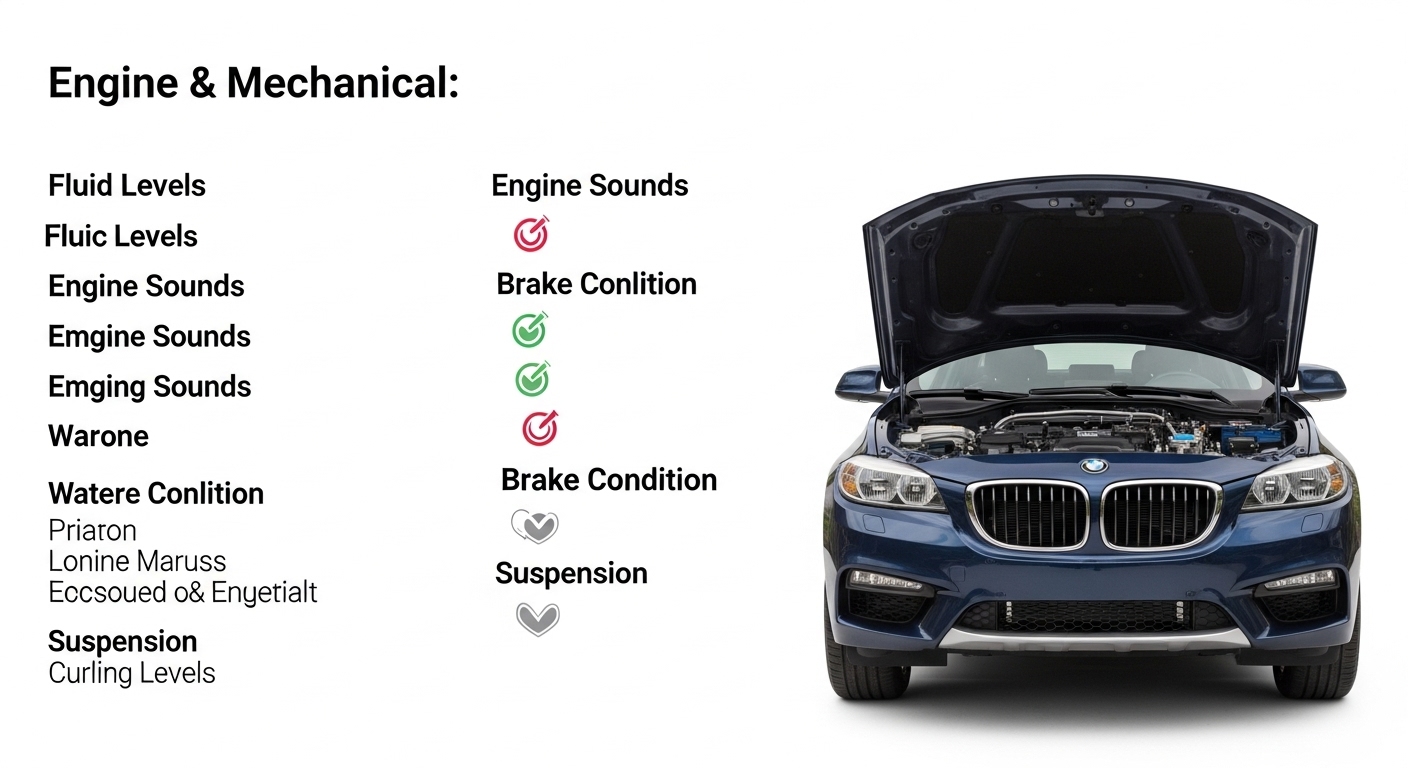 Engine & Mechanical:

Fluid Levels
Fluic Levels
Engine Sounds
Emgine Sounds
Emging Sounds
Warone

Watere Conlition
Priaton
Lonine Maruss
Eccsoued o& Enyetialt

Suspension
Curling Levels

Engine Sounds

Brake Conlition

Brake Condition

Suspension